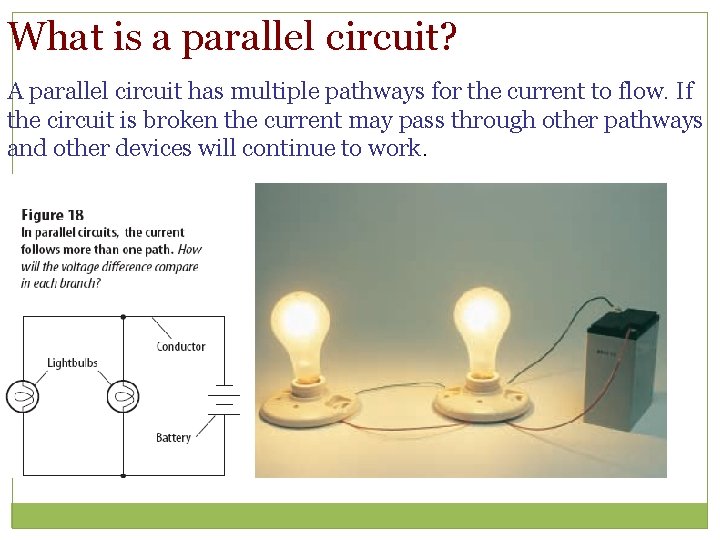 What is a parallel circuit?

A parallel circuit has multiple pathways for the current to flow. If the circuit is broken the current may pass through other pathways and other devices will continue to work.

Figure 18
In parallel circuits, the current follows more than one path. How will the voltage difference compare in each branch?

Conductor

Lightbulbs

Battery